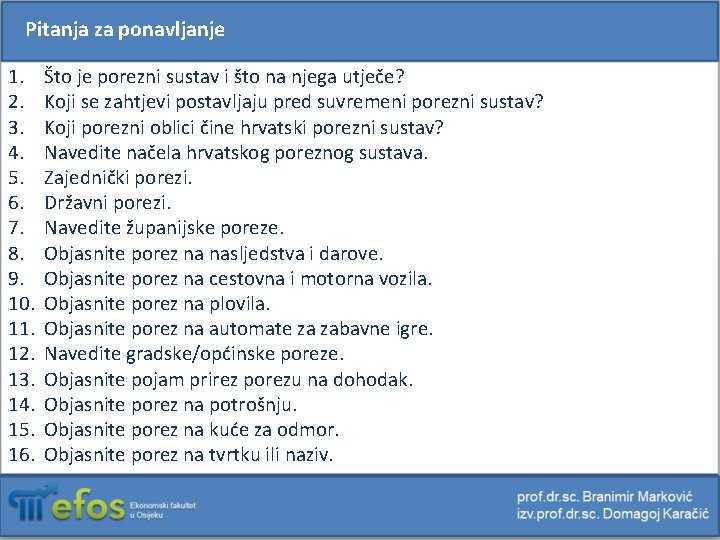 Pitanja za ponavljanje

1. Što je porezni sustav i što na njega utječe?
2. Koji se zahtjevi postavljaju pred suvremeni porezni sustav?
3. Koji porezni oblici čine hrvatski porezni sustav?
4. Navedite načela hrvatskog poreznog sustava.
5. Zajednički porezi.
6. Državni porezi.
7. Navedite županijske poreze.
8. Objasnite porez na nasljedstva i darove.
9. Objasnite porez na cestovna i motorna vozila.
10. Objasnite porez na plovila.
11. Objasnite porez na automate za zabavne igre.
12. Navedite gradske/općinske poreze.
13. Objasnite pojam prirez porezu na dohodak.
14. Objasnite porez na potrošnju.
15. Objasnite porez na kuće za odmor.
16. Objasnite porez na tvrtku ili naziv.

efos Ekonomski fakultet u Osijeku

prof.dr.sc. Branimir Marković
izv.prof.dr.sc. Domagoj Karačić